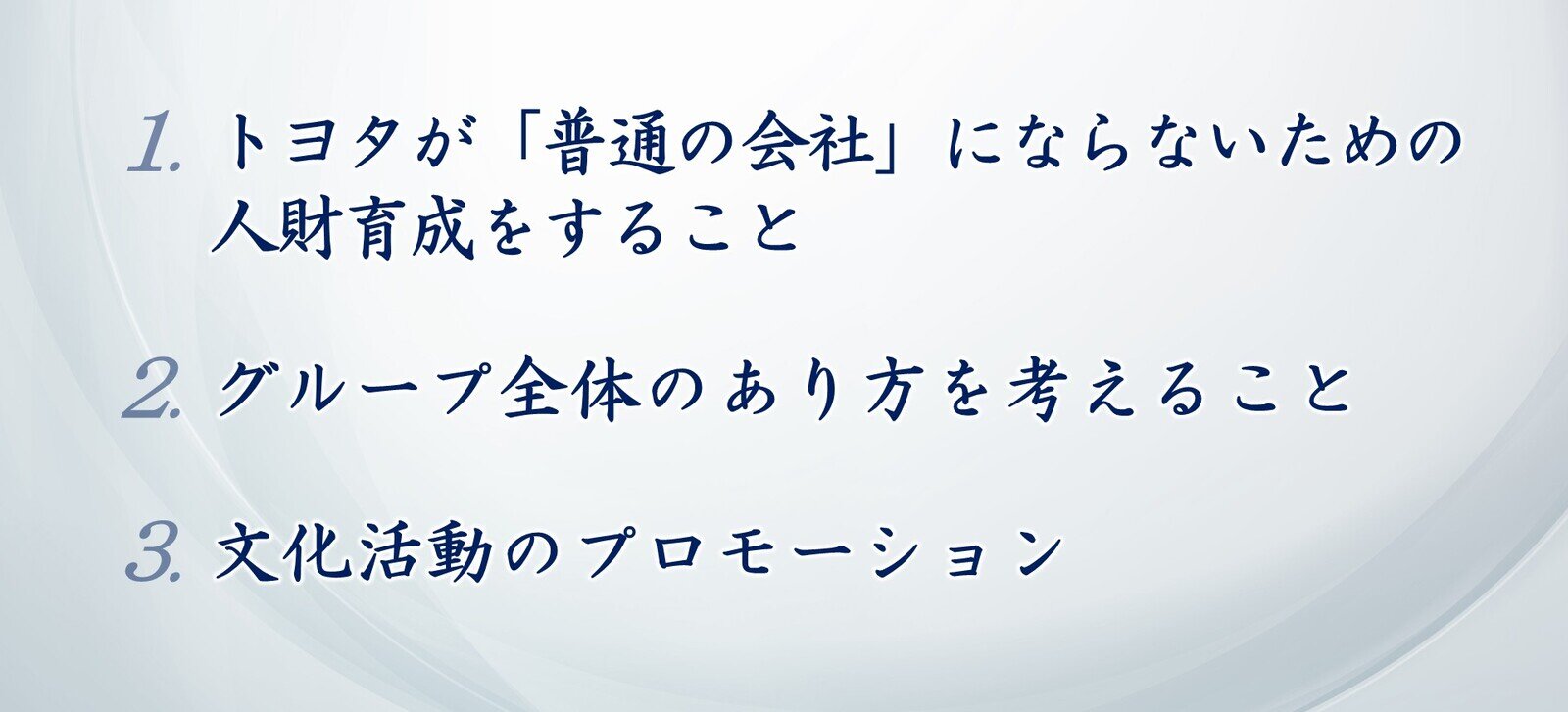 1. トヨタが「普通の会社」にならないための人財育成をすること

2. グループ全体のあり方を考えること

3. 文化活動のプロモーション